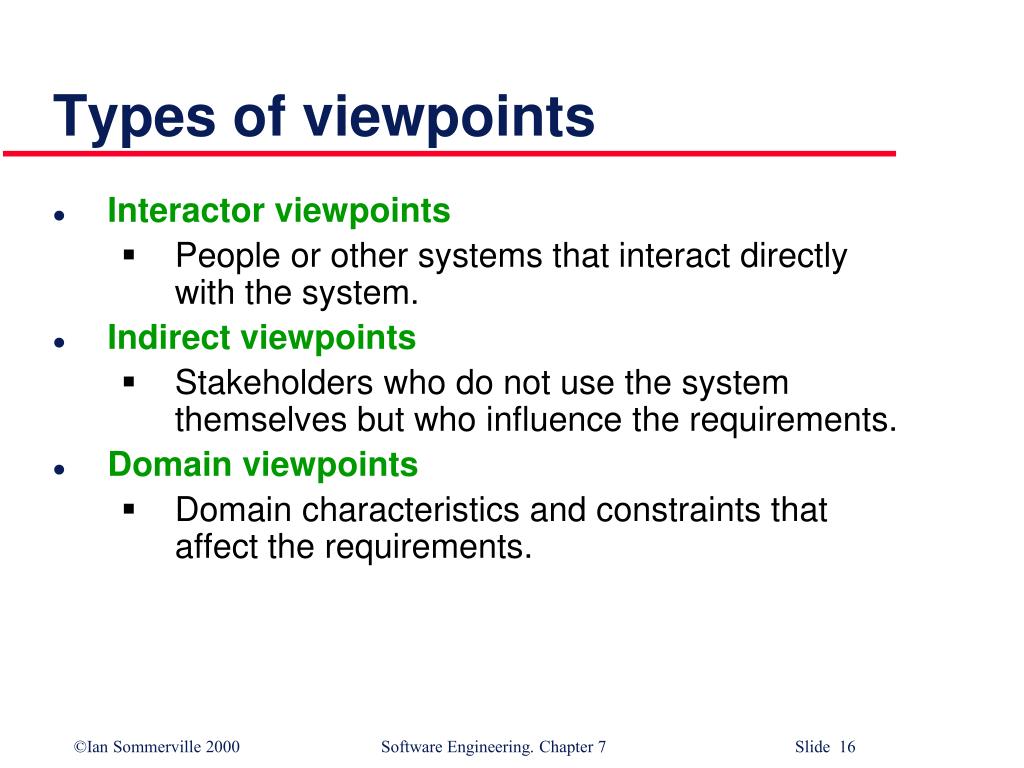 Types of viewpoints

- Interactor viewpoints
  - People or other systems that interact directly with the system.
- Indirect viewpoints
  - Stakeholders who do not use the system themselves but who influence the requirements.
- Domain viewpoints
  - Domain characteristics and constraints that affect the requirements.

©Ian Sommerville 2000 Software Engineering. Chapter 7 Slide 16